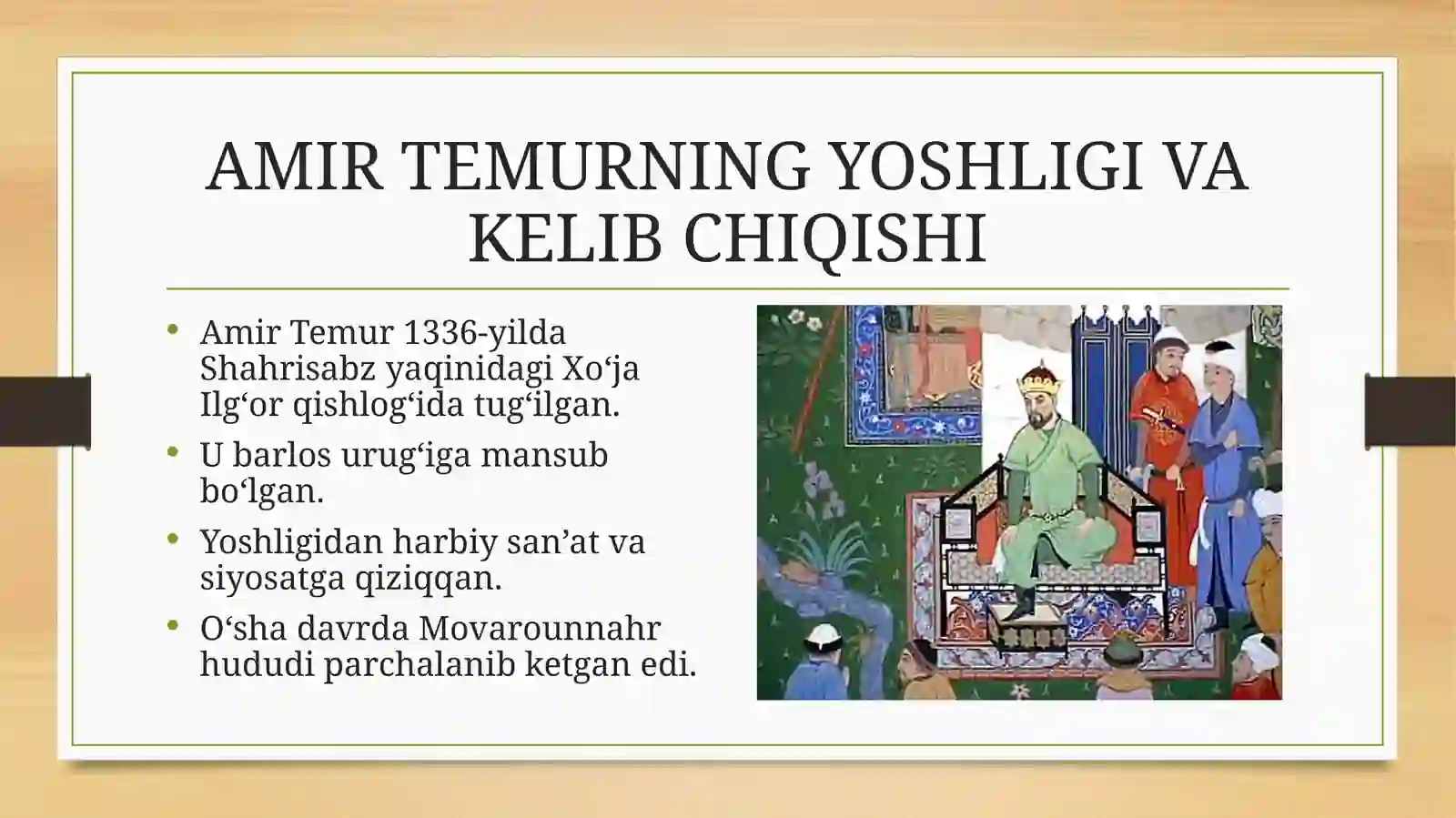 AMIR TEMURNING YOSHLIGI VA KELIB CHIQISHI

• Amir Temur 1336-yilda Shahrisabz yaqinidagi Xo‘ja Ilg‘or qishlog‘ida tug‘ilgan.
• U barlos urug‘iga mansub bo‘lgan.
• Yoshligidan harbiy san’at va siyosatga qiziqqan.
• O‘sha davrda Movarounnahr hududi parchalanib ketgan edi.